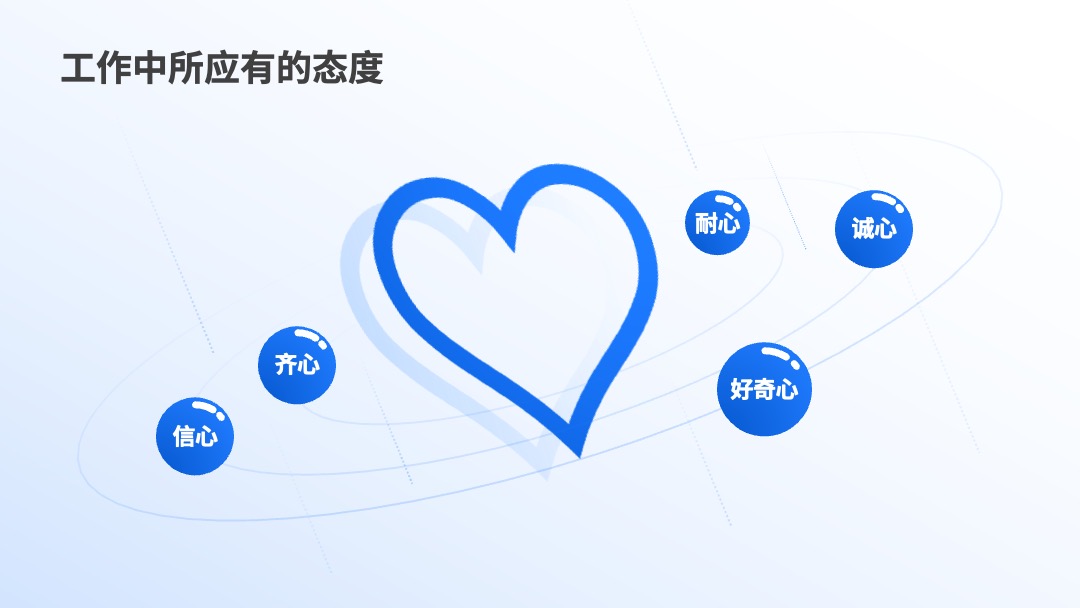 工作中所应有的态度

耐心

诚心

齐心

好奇心

信心